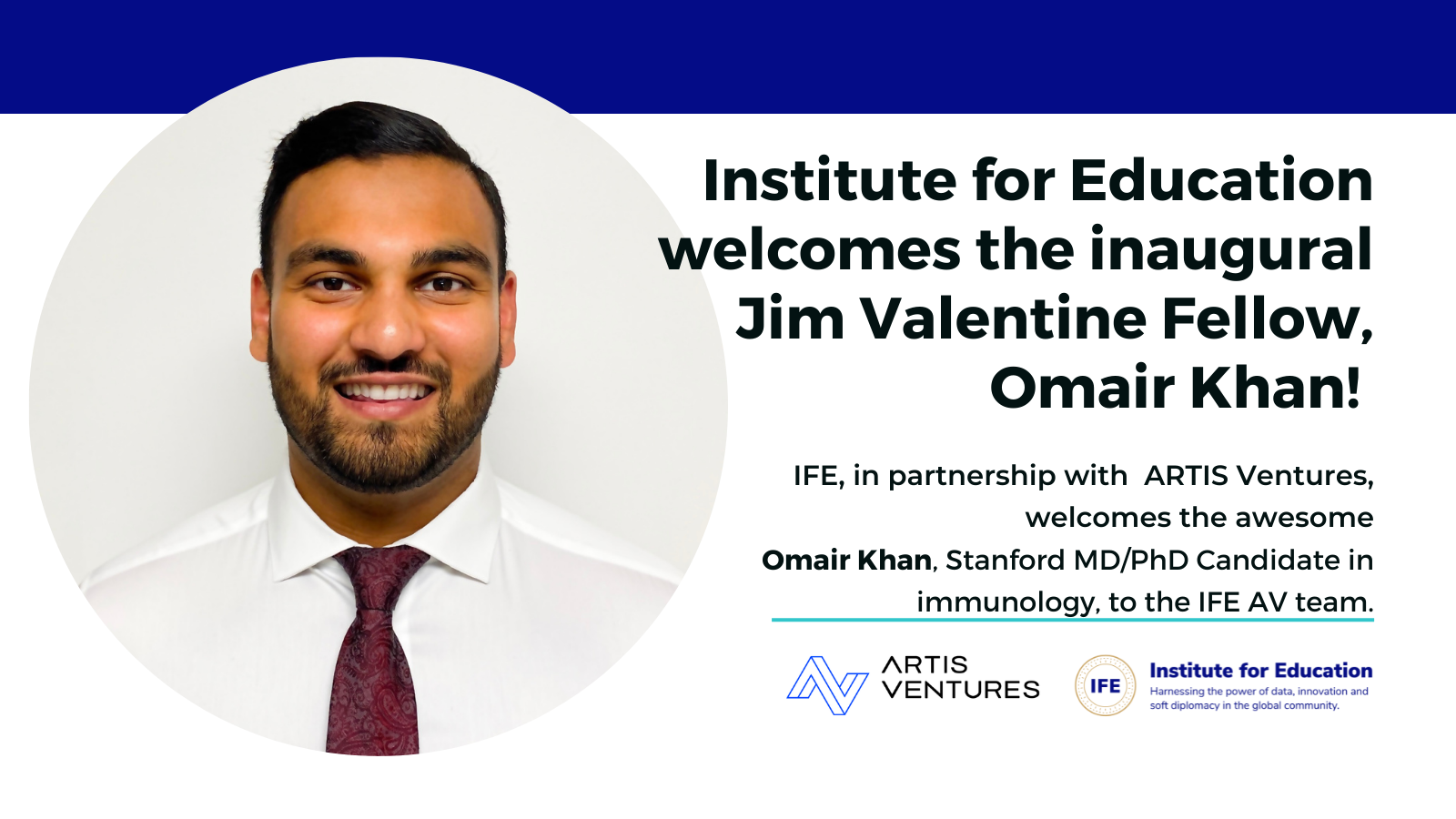 Institute for Education welcomes the inaugural Jim Valentine Fellow, Omair Khan!

IFE, in partnership with ARTIS Ventures, welcomes the awesome Omair Khan, Stanford MD/PhD Candidate in immunology, to the IFE AV team.

ARTIS VENTURES

IFE

Institute for Education
Harnessing the power of data, innovation and soft diplomacy in the global community.